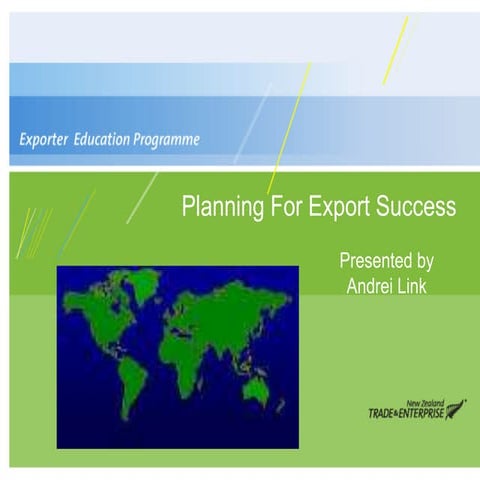 Exporter Education Programme

Planning For Export Success

Presented by
Andrei Link

New Zealand
TRADE&ENTERPRISE